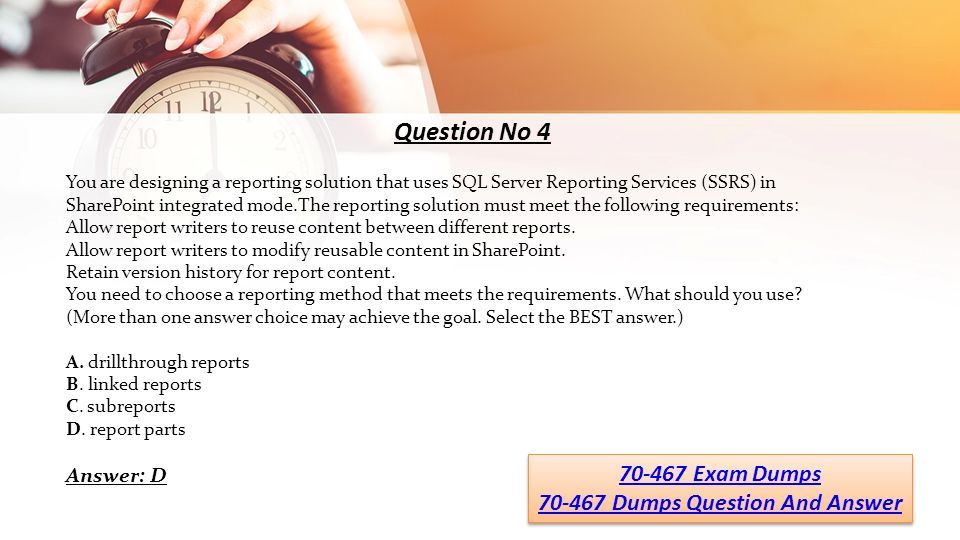 Question No 4

You are designing a reporting solution that uses SQL Server Reporting Services (SSRS) in SharePoint integrated mode.The reporting solution must meet the following requirements:
Allow report writers to reuse content between different reports.
Allow report writers to modify reusable content in SharePoint.
Retain version history for report content.
You need to choose a reporting method that meets the requirements. What should you use?
(More than one answer choice may achieve the goal. Select the BEST answer.)

A. drillthrough reports
B. linked reports
C. subreports
D. report parts

Answer: D

70-467 Exam Dumps
70-467 Dumps Question And Answer